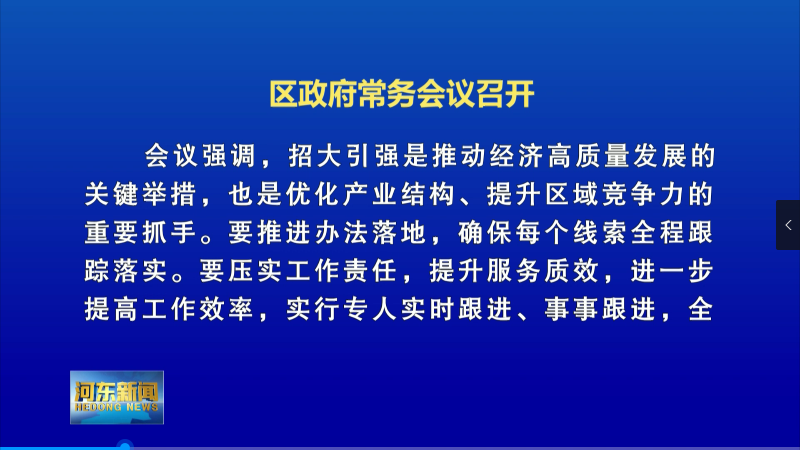 区政府常务会议召开

会议强调，招大引强是推动经济高质量发展的关键举措，也是优化产业结构、提升区域竞争力的重要抓手。要推进办法落地，确保每个线索全程跟踪落实。要压实工作责任，提升服务质效，进一步提高工作效率，实行专人实时跟进、事事跟进，全

河东新闻
HEDONG NEWS